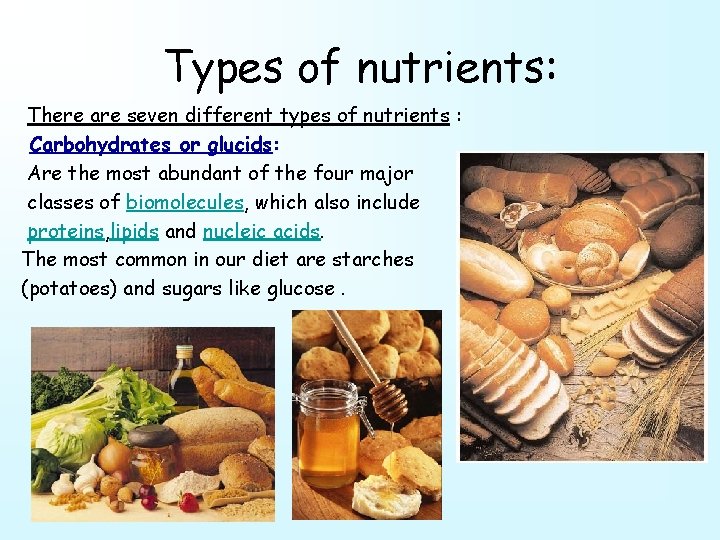 Types of nutrients:

There are seven different types of nutrients :

Carbohydrates or glucids:

Are the most abundant of the four major classes of biomolecules, which also include proteins,lipids and nucleic acids.

The most common in our diet are starches (potatoes) and sugars like glucose .